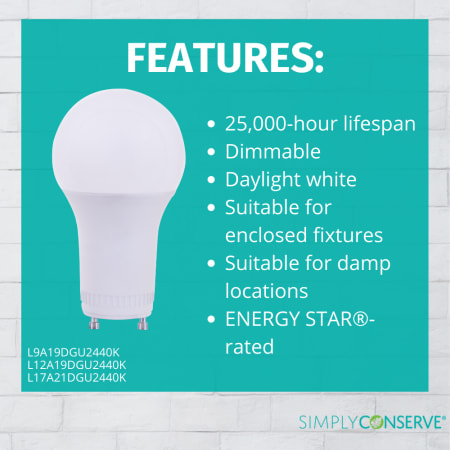 FEATURES:

- 25,000-hour lifespan
- Dimmable
- Daylight white
- Suitable for enclosed fixtures
- Suitable for damp locations
- ENERGY STAR®-rated

L9A19DGU2440K
L12A19DGU2440K
L17A21DGU2440K

SIMPLYCONSERVE®